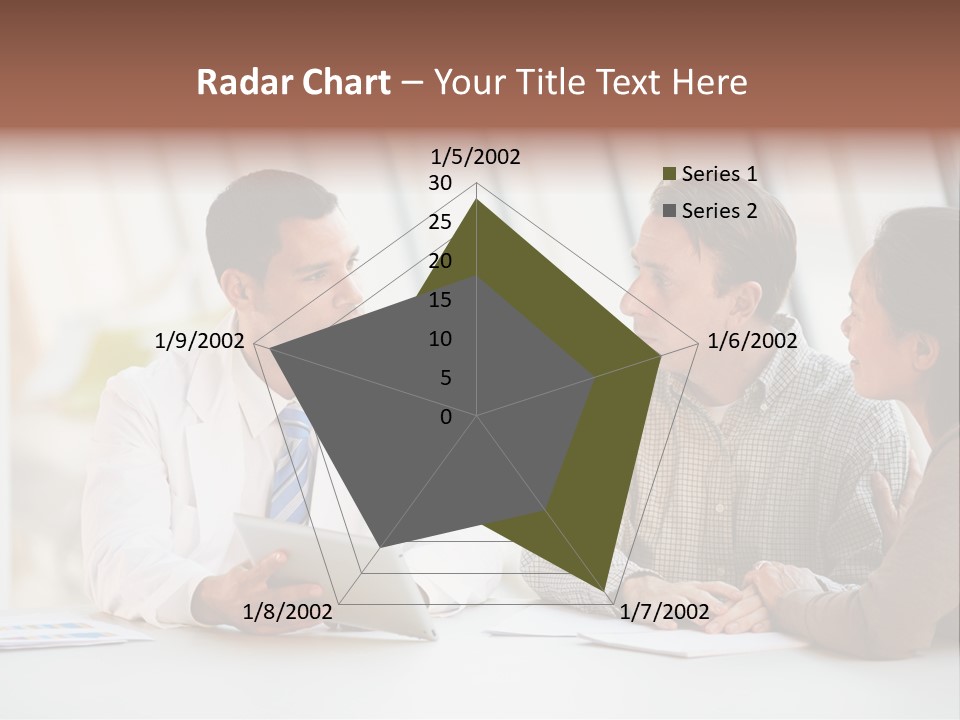 Radar Chart – Your Title Text Here

1/5/2002
1/6/2002
1/7/2002
1/8/2002
1/9/2002

30
25
20
15
10
5
0

Series 1
Series 2